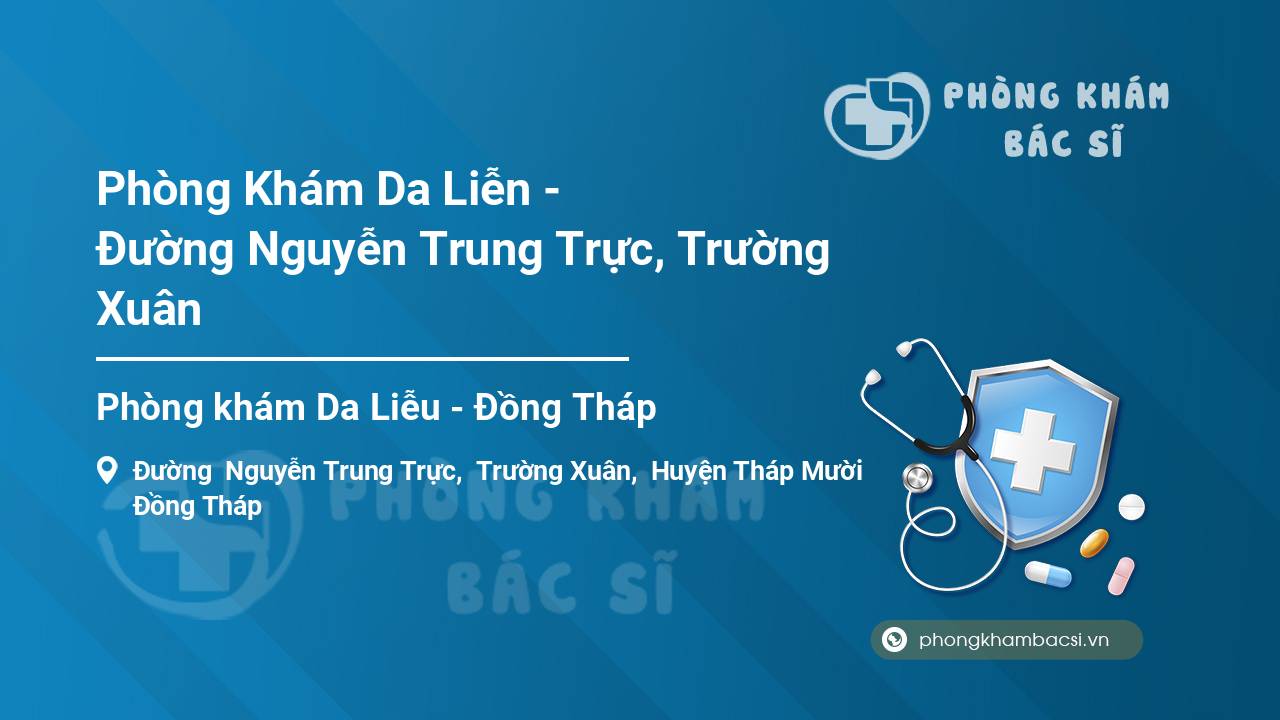 PHÒNG KHÁM BÁC SĨ

Phòng Khám Da Liễn - Đường Nguyễn Trung Trực, Trường Xuân

Phòng khám Da Liễu - Đồng Tháp

Đường Nguyễn Trung Trực, Trường Xuân, Huyện Tháp Mười Đồng Tháp

PHÒNG KHÁM BÁC SĨ

phongkhambacsi.vn